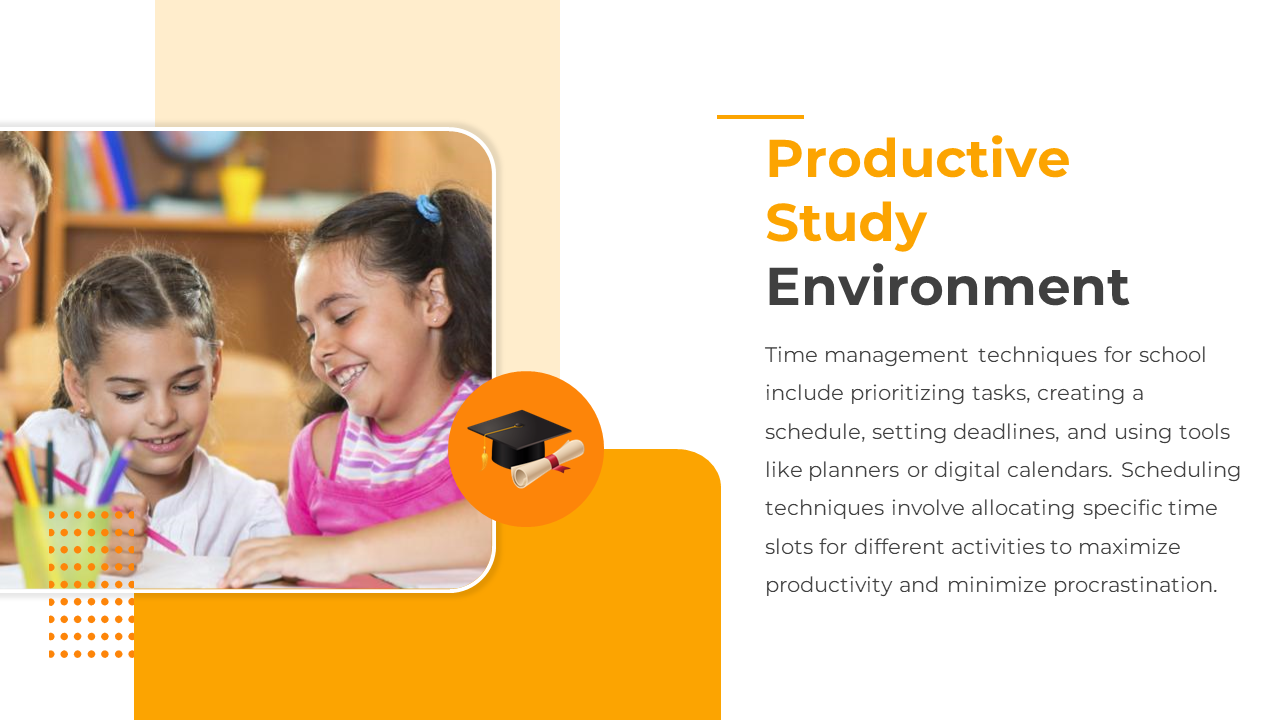 Productive Study Environment

Time management techniques for school include prioritizing tasks, creating a schedule, setting deadlines, and using tools like planners or digital calendars. Scheduling techniques involve allocating specific time slots for different activities to maximize productivity and minimize procrastination.